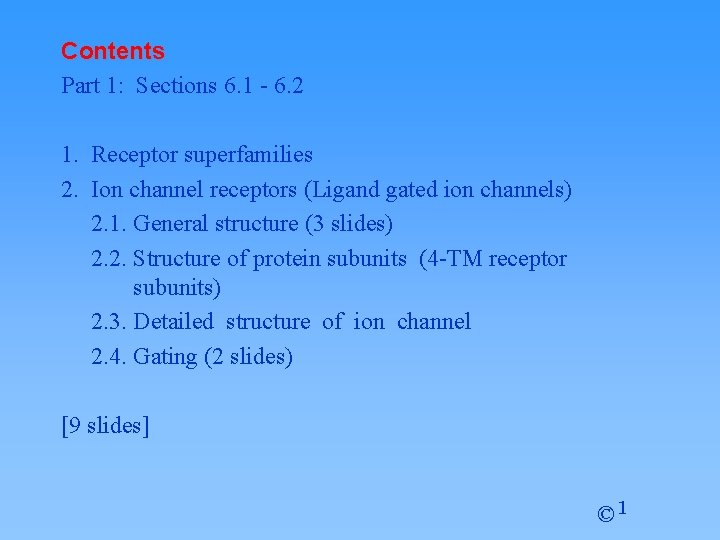 Contents

Part 1: Sections 6.1 - 6.2

1. Receptor superfamilies
2. Ion channel receptors (Ligand gated ion channels)
2.1. General structure (3 slides)
2.2. Structure of protein subunits (4-TM receptor subunits)
2.3. Detailed structure of ion channel
2.4. Gating (2 slides)

[9 slides]

© 1